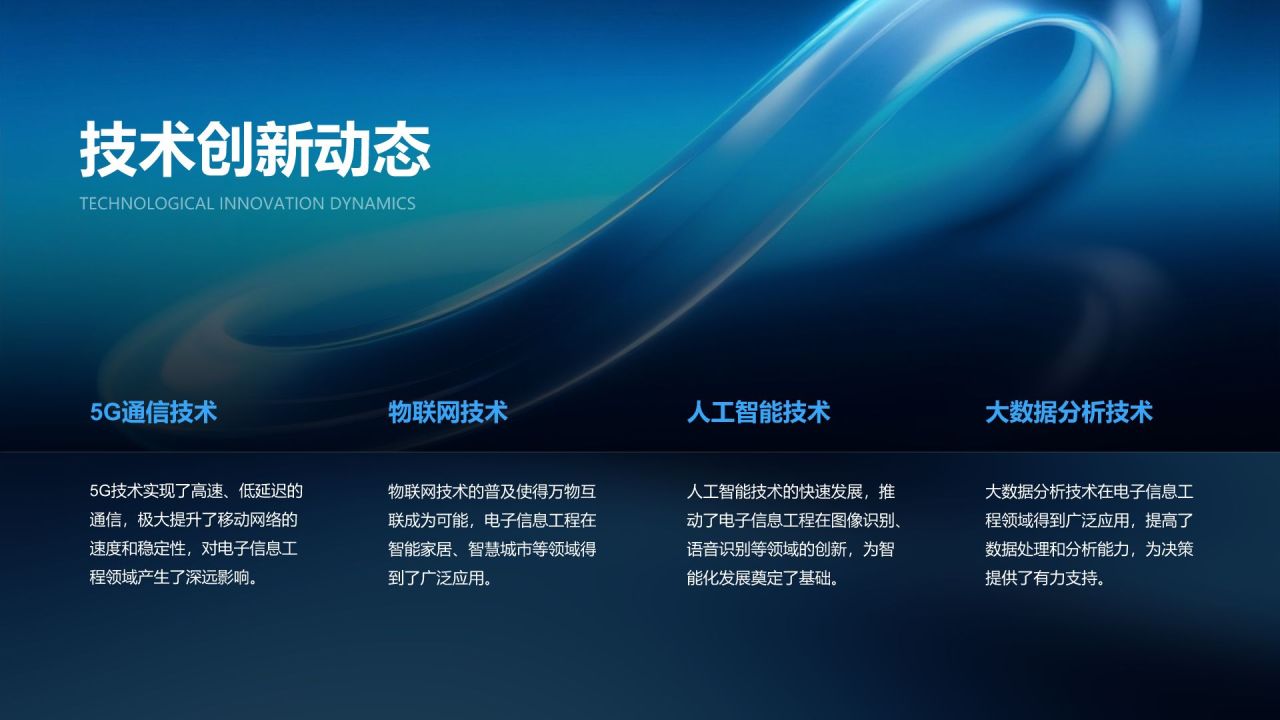 技术创新动态

TECHNOLOGICAL INNOVATION DYNAMICS

5G通信技术

5G技术实现了高速、低延迟的通信，极大提升了移动网络的速度和稳定性，对电子信息工程领域产生了深远影响。

物联网技术

物联网技术的普及使得万物互联成为可能，电子信息工程在智能家居、智慧城市等领域得到了广泛应用。

人工智能技术

人工智能技术的快速发展，推动了电子信息工程在图像识别、语音识别等领域的创新，为智能化发展奠定了基础。

大数据分析技术

大数据分析技术在电子信息工程领域得到广泛应用，提高了数据处理和分析能力，为决策提供了有力支持。